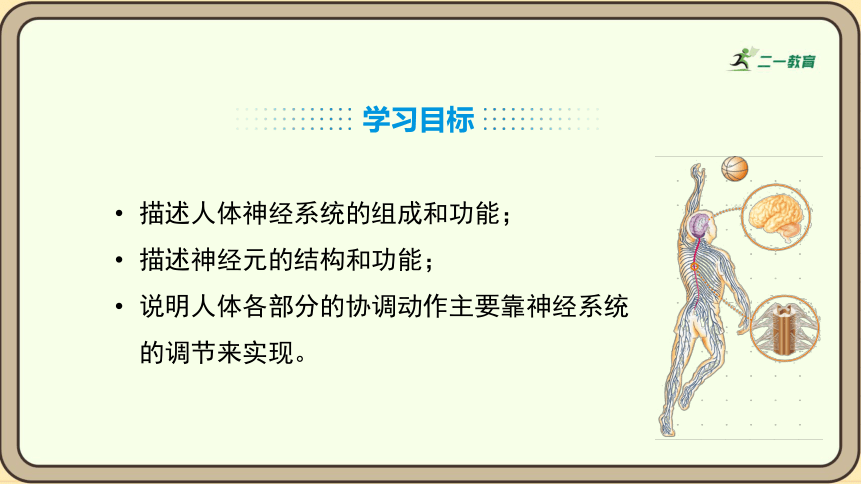 二一教育

学习目标

• 描述人体神经系统的组成和功能；
• 描述神经元的结构和功能；
• 说明人体各部分的协调动作主要靠神经系统的调节来实现。